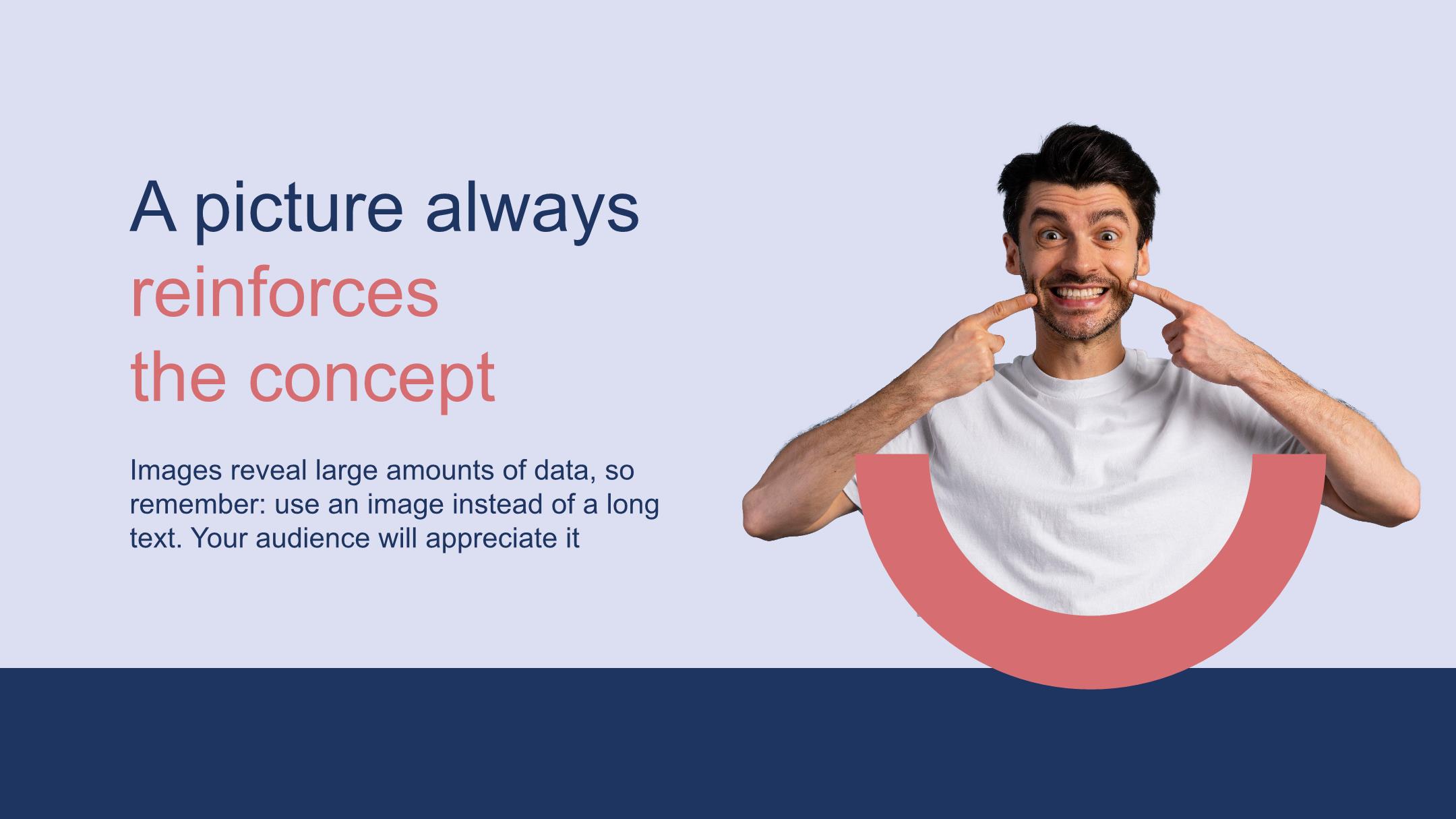 A picture always reinforces the concept

Images reveal large amounts of data, so remember: use an image instead of a long text. Your audience will appreciate it